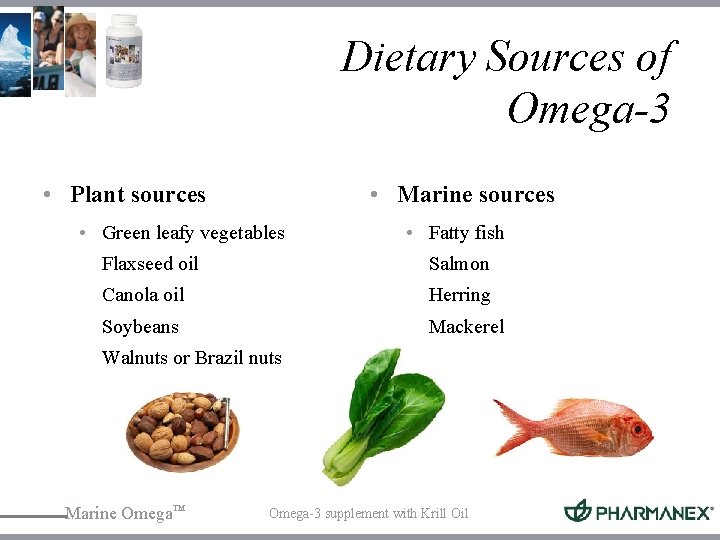 Dietary Sources of Omega-3

• Plant sources
 • Green leafy vegetables
 Flaxseed oil
 Canola oil
 Soybeans
 Walnuts or Brazil nuts

• Marine sources
 • Fatty fish
 Salmon
 Herring
 Mackerel

Marine Omega™

Omega-3 supplement with Krill Oil

PHARMANEX®